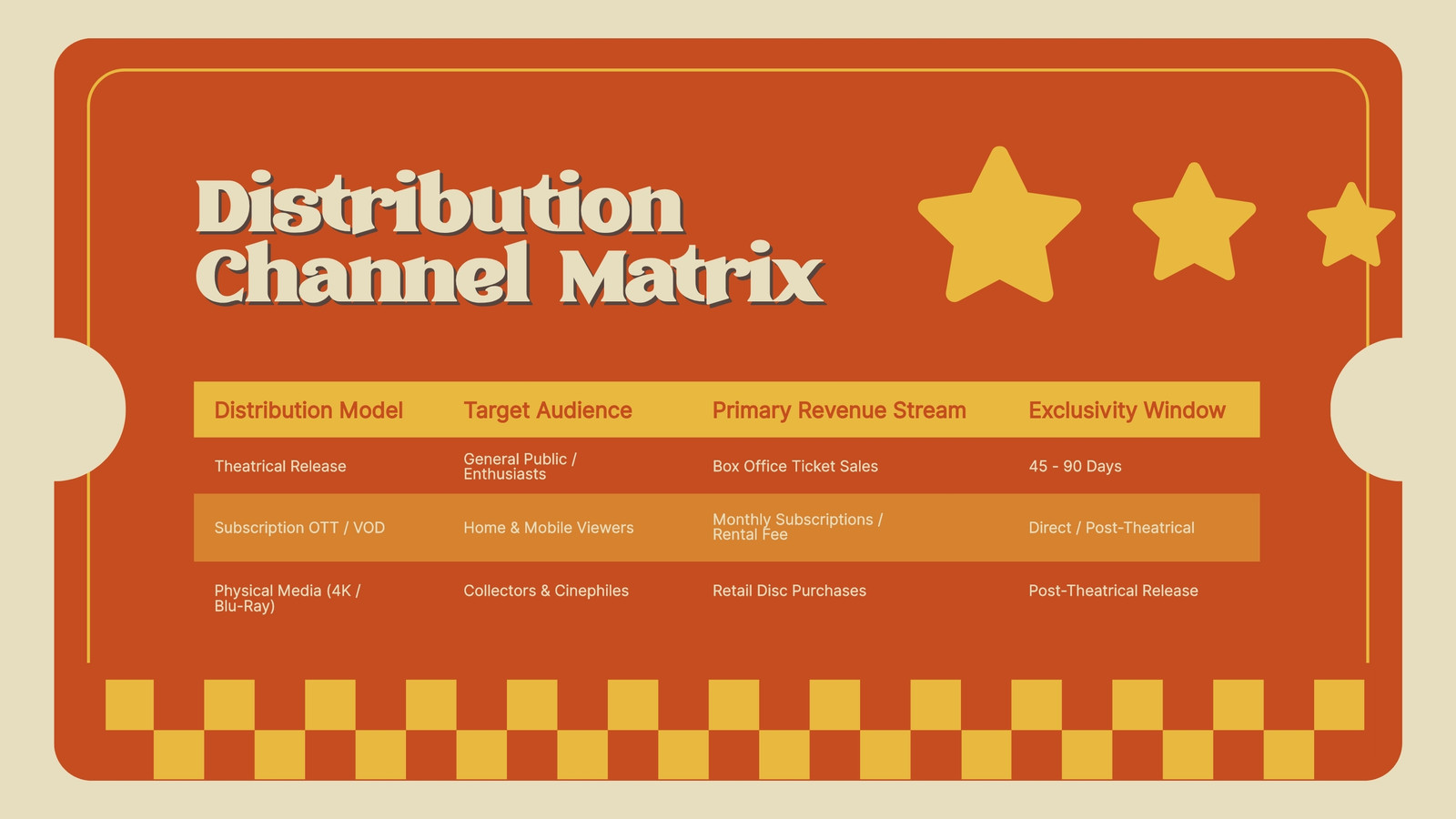 Distribution Channel Matrix

| Distribution Model | Target Audience | Primary Revenue Stream | Exclusivity Window |
|---|---|---|---|
| Theatrical Release | General Public / Enthusiasts | Box Office Ticket Sales | 45 - 90 Days |
| Subscription OTT / VOD | Home & Mobile Viewers | Monthly Subscriptions / Rental Fee | Direct / Post-Theatrical |
| Physical Media (4K / Blu-Ray) | Collectors & Cinephiles | Retail Disc Purchases | Post-Theatrical Release |